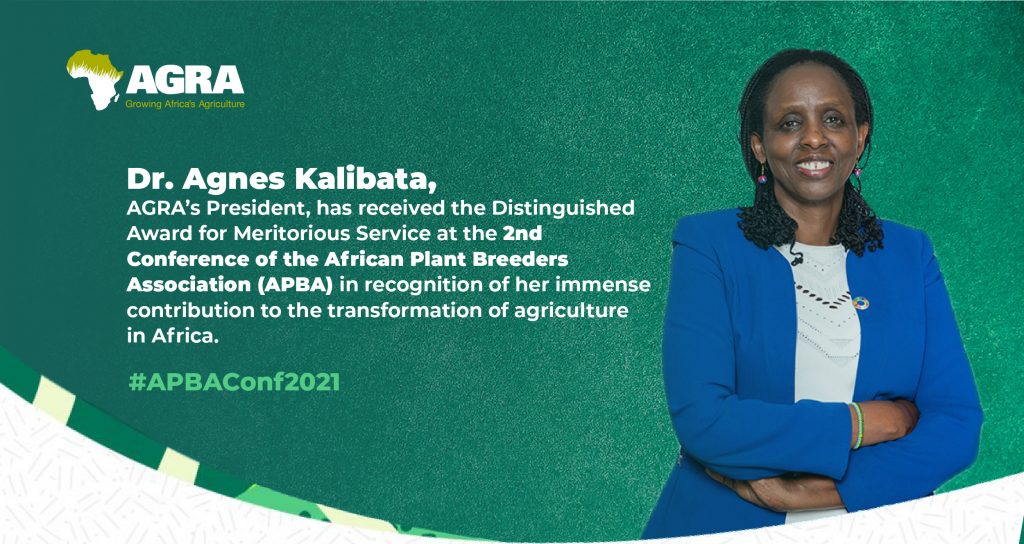 AGRA
Growing Africa's Agriculture

Dr. Agnes Kalibata,
AGRA's President, has received the Distinguished Award for Meritorious Service at the 2nd Conference of the African Plant Breeders Association (APBA) in recognition of her immense contribution to the transformation of agriculture in Africa.

#APBAConf2021